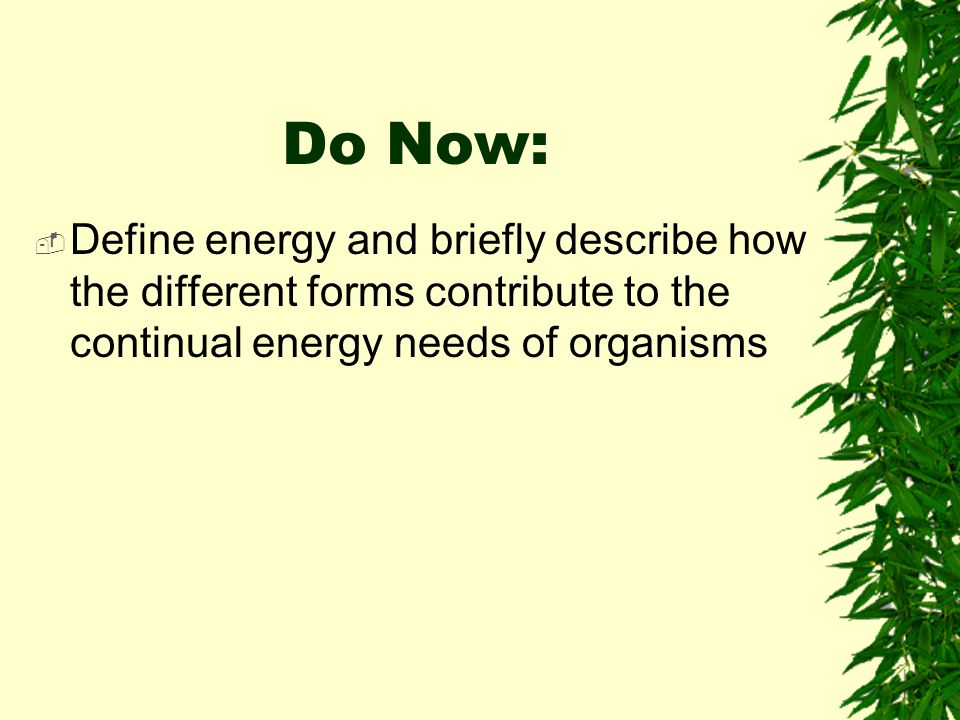 Do Now:

Define energy and briefly describe how the different forms contribute to the continual energy needs of organisms